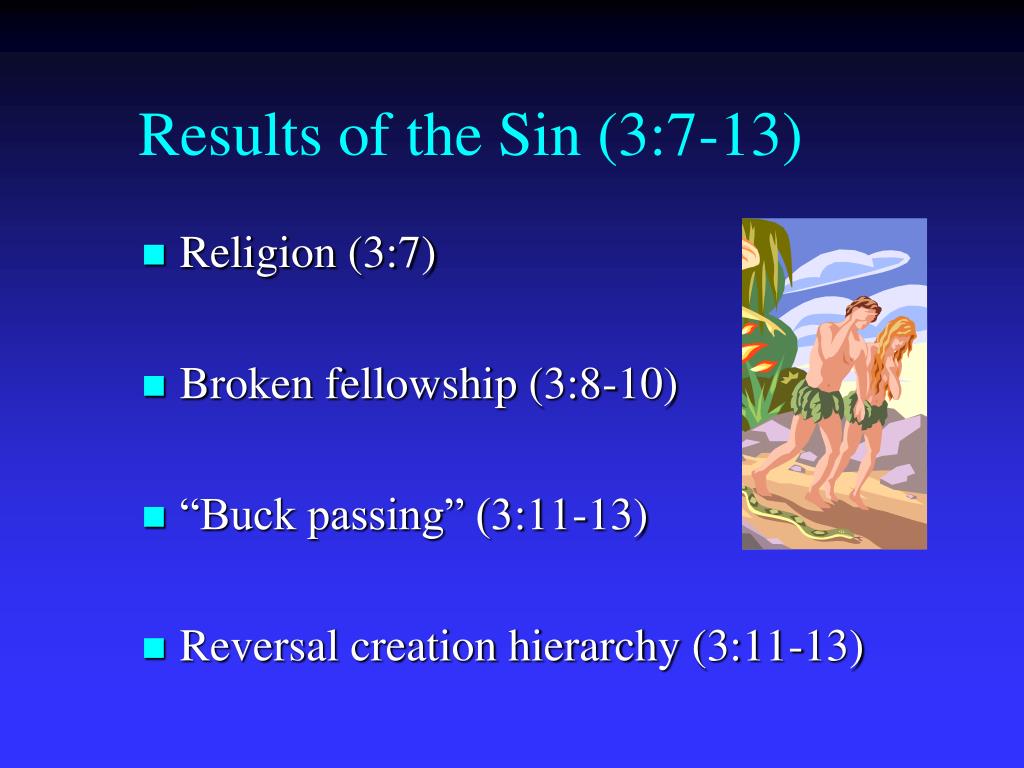 Results of the Sin (3:7-13)

- Religion (3:7)
- Broken fellowship (3:8-10)
- “Buck passing” (3:11-13)
- Reversal creation hierarchy (3:11-13)